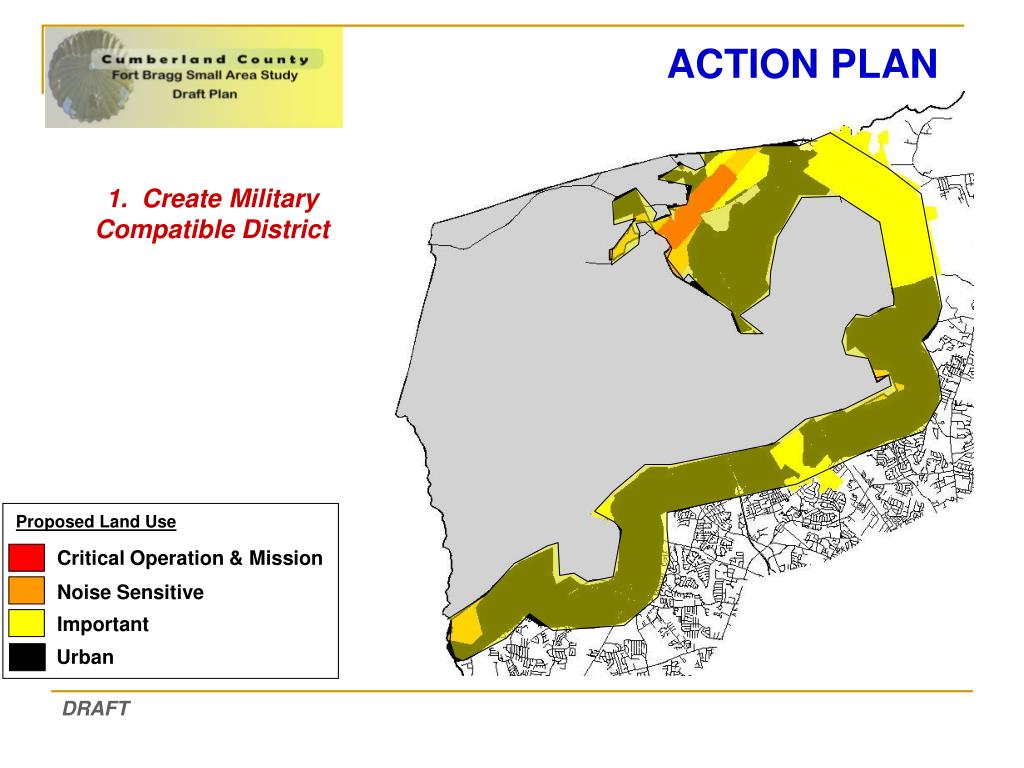 Cumberland County
Fort Bragg Small Area Study
Draft Plan

ACTION PLAN

1. Create Military Compatible District

Proposed Land Use

Critical Operation & Mission

Noise Sensitive

Important

Urban

DRAFT